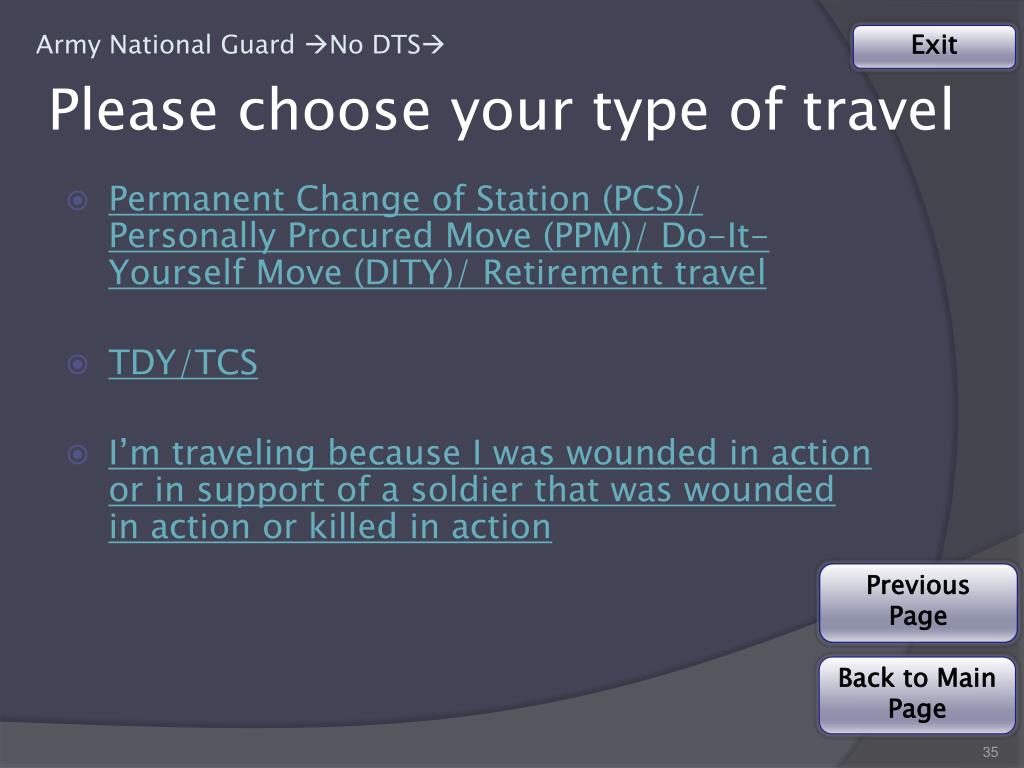 Army National Guard →No DTS→

Exit

Please choose your type of travel

Permanent Change of Station (PCS)/ Personally Procured Move (PPM)/ Do-It-Yourself Move (DITY)/ Retirement travel

TDY/TCS

I'm traveling because I was wounded in action or in support of a soldier that was wounded in action or killed in action

Previous Page

Back to Main Page

35